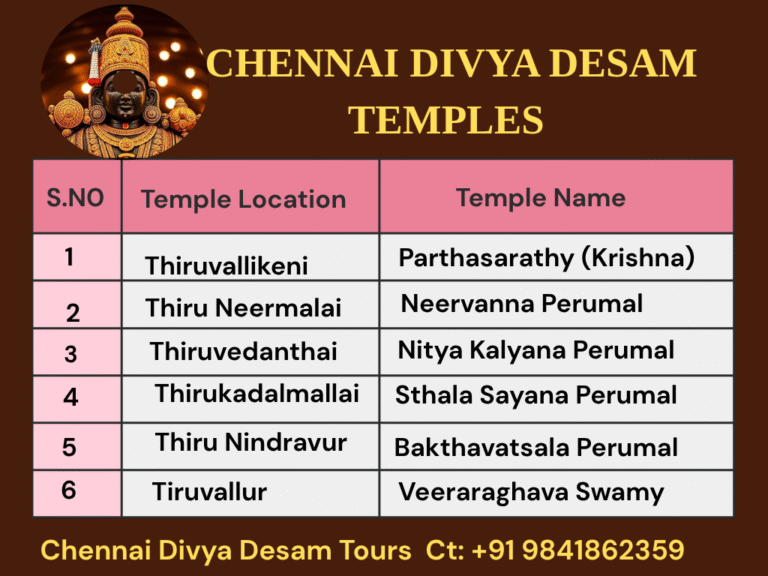 CHENNAI DIVYA DESAM TEMPLES

| S.NO | Temple Location | Temple Name |
|---|---|---|
| 1 | Thiruvallikeni | Parthasarathy (Krishna) |
| 2 | Thiru Neermalai | Neervanna Perumal |
| 3 | Thiruvedanthai | Nitya Kalyana Perumal |
| 4 | Thirukadalmallai | Sthala Sayana Perumal |
| 5 | Thiru Nindravur | Bakthavatsala Perumal |
| 6 | Tiruvallur | Veeraraghava Swamy |

Chennai Divya Desam Tours Ct: +91 9841862359